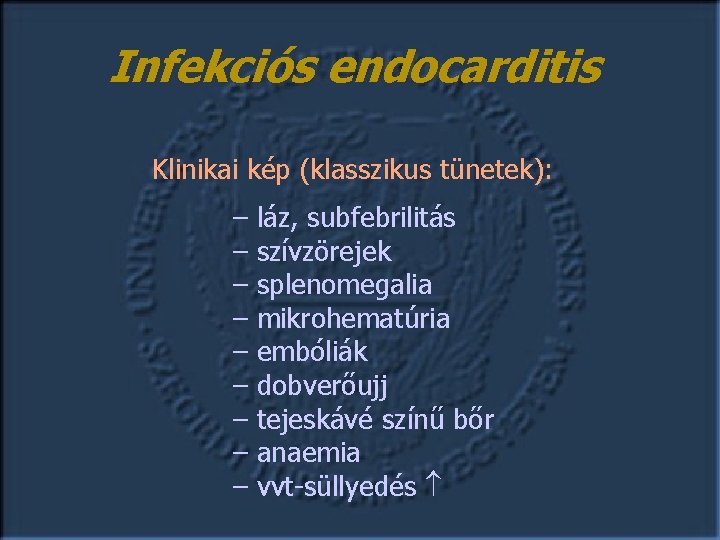 Infekciós endocarditis

Klinikai kép (klasszikus tünetek):

– láz, subfebrilitás
– szívzörejek
– splenomegalia
– mikrohematúria
– embóliák
– dobverőujj
– tejeskávé színű bőr
– anaemia
– vvt-süllyedés ↑